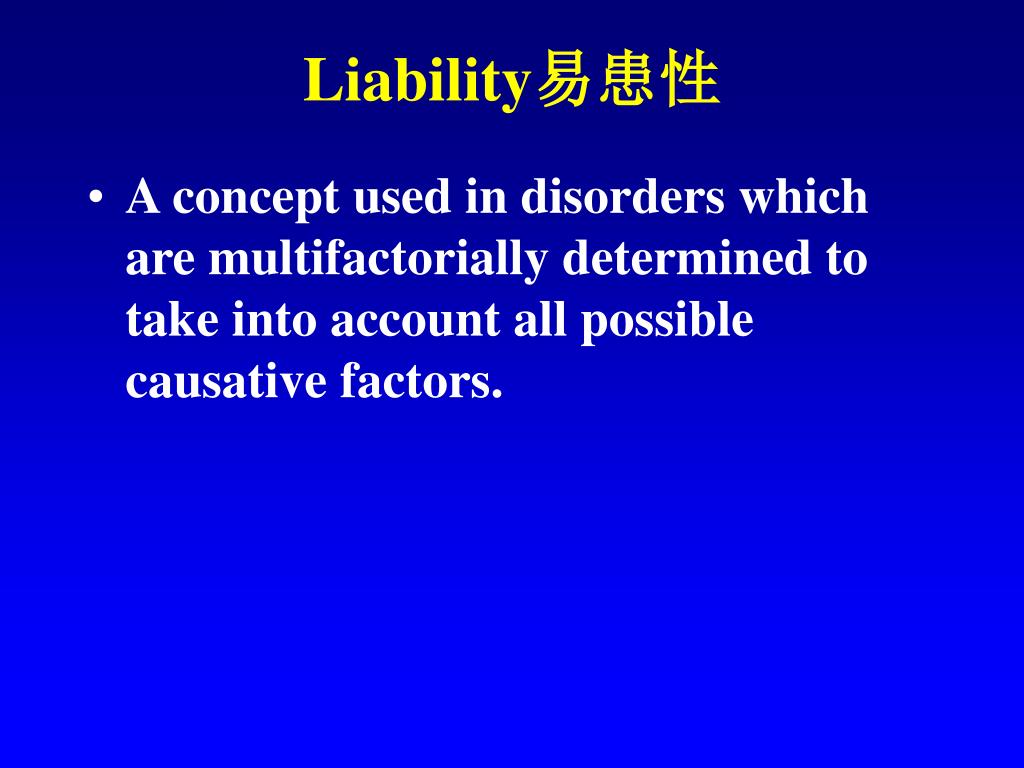 Liability易患性

• A concept used in disorders which are multifactorially determined to take into account all possible causative factors.